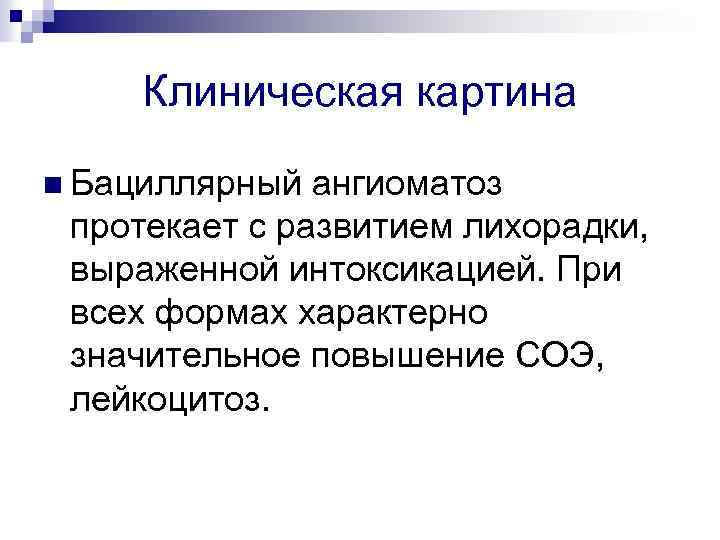 Клиническая картина

Бациллярный ангиоматоз протекает с развитием лихорадки, выраженной интоксикацией. При всех формах характерно значительное повышение СОЭ, лейкоцитоз.